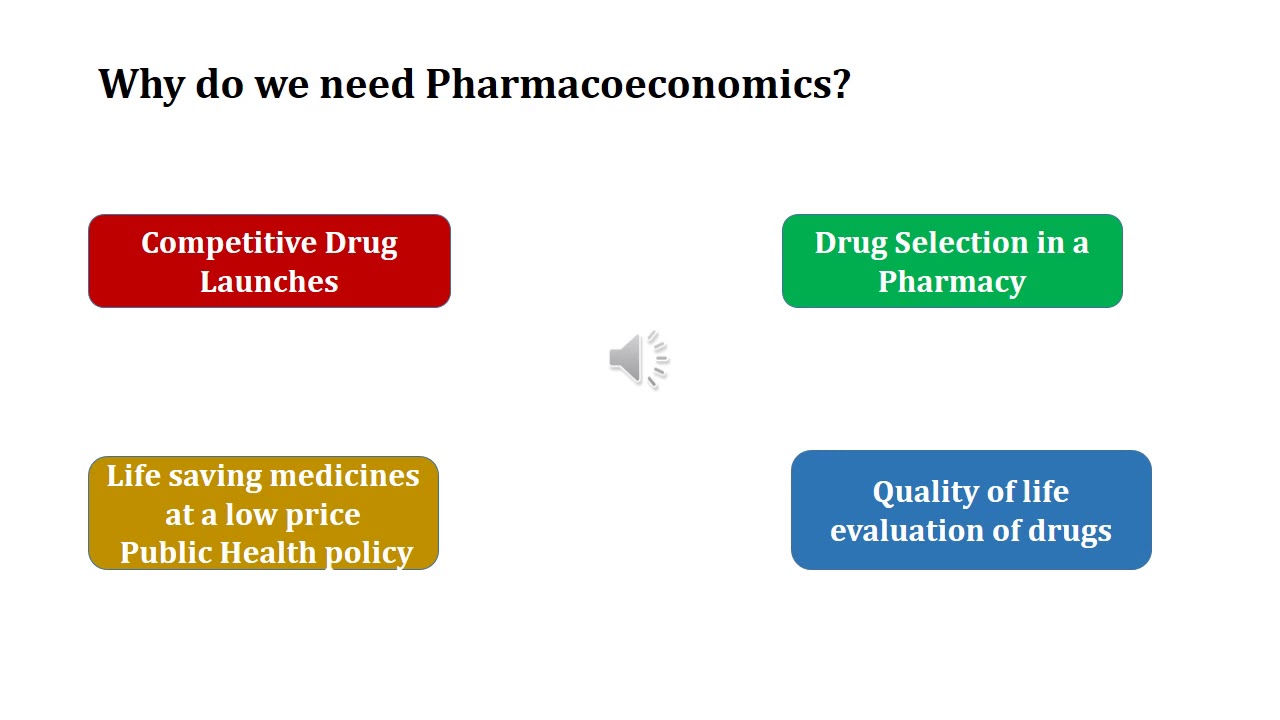 Why do we need Pharmacoeconomics?

Competitive Drug Launches

Drug Selection in a Pharmacy

Life saving medicines at a low price
Public Health policy

Quality of life evaluation of drugs